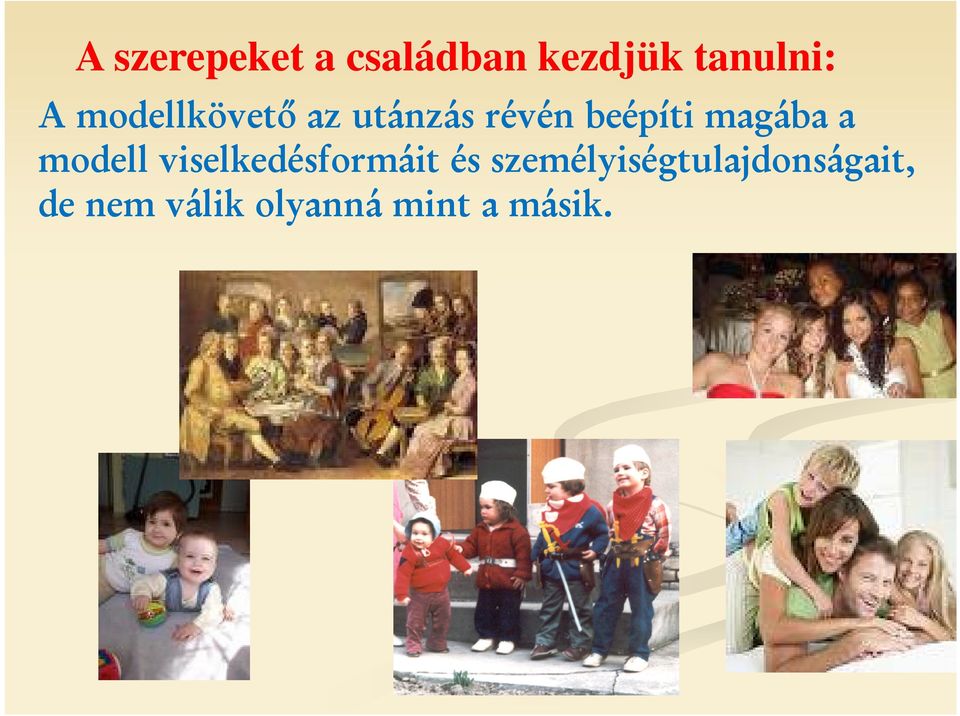 A szerepeket a családban kezdjük tanulni:

A modellkövető az utánzás révén beépíti magába a modell viselkedésformáit és személyiségtulajdonságait, de nem válik olyanná mint a másik.